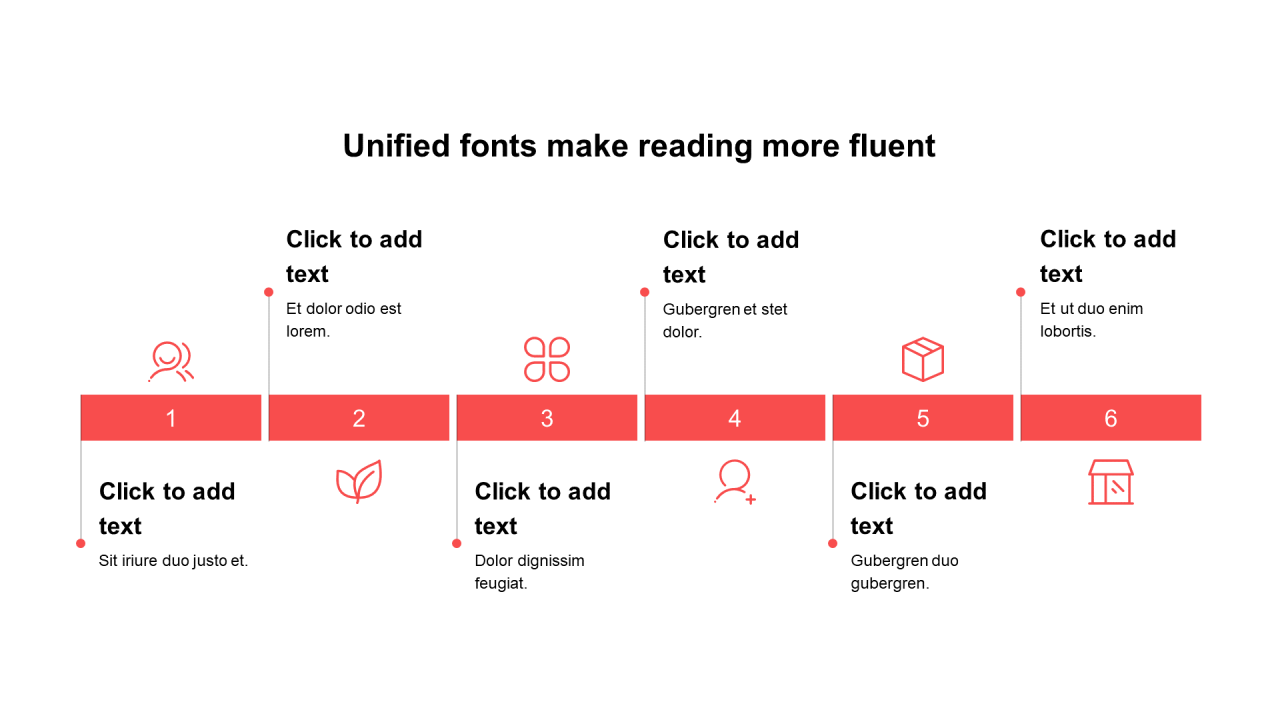 Unified fonts make reading more fluent

Click to add text
Et dolor odio est lorem.

Click to add text
Gubergren et stet dolor.

Click to add text
Et ut duo enim lobortis.

1

2

3

4

5

6

Click to add text
Sit iriure duo justo et.

Click to add text
Dolor dignissim feugiat.

Click to add text
Gubergren duo gubergren.